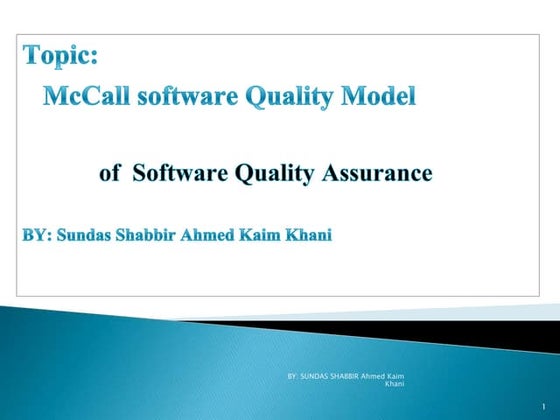 Topic:

McCall software Quality Model

of Software Quality Assurance

BY: Sundas Shabbir Ahmed Kaim Khani

BY: SUNDAS SHABBIR Ahmed Kaim Khani

1